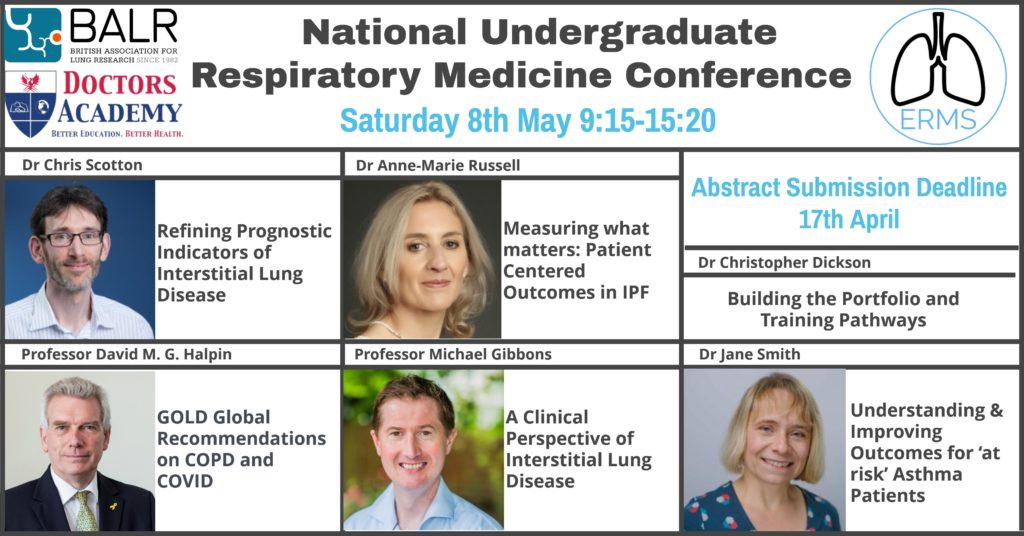 BALR
BRITISH ASSOCIATION FOR LUNG RESEARCH SINCE 1982

DOCTORS ACADEMY
BETTER EDUCATION. BETTER HEALTH.

National Undergraduate Respiratory Medicine Conference

Saturday 8th May 9:15-15:20

ERMS

Dr Chris Scotton

Refining Prognostic Indicators of Interstitial Lung Disease

Dr Anne-Marie Russell

Measuring what matters: Patient Centered Outcomes in IPF

Abstract Submission Deadline 17th April

Dr Christopher Dickson

Building the Portfolio and Training Pathways

Professor David M. G. Halpin

GOLD Global Recommendations on COPD and COVID

Professor Michael Gibbons

A Clinical Perspective of Interstitial Lung Disease

Dr Jane Smith

Understanding & Improving Outcomes for 'at risk' Asthma Patients